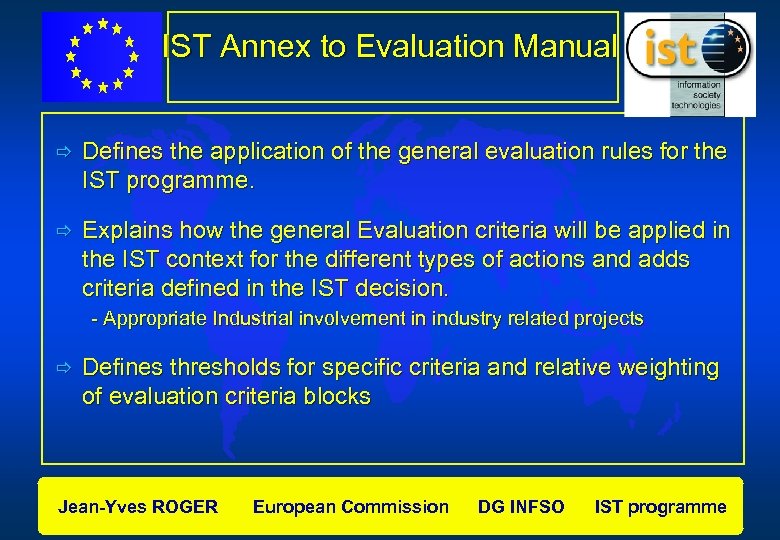 IST Annex to Evaluation Manual

ist
information society technologies

⇨ Defines the application of the general evaluation rules for the IST programme.

⇨ Explains how the general Evaluation criteria will be applied in the IST context for the different types of actions and adds criteria defined in the IST decision.
- Appropriate Industrial involvement in industry related projects

⇨ Defines thresholds for specific criteria and relative weighting of evaluation criteria blocks

Jean-Yves ROGER European Commission DG INFSO IST programme